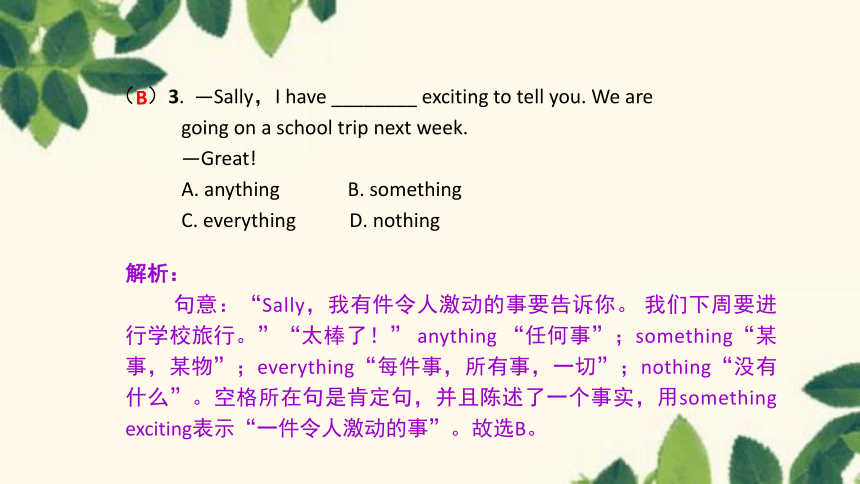 （B）3. —Sally，I have ________ exciting to tell you. We are going on a school trip next week.
—Great!
A. anything B. something
C. everything D. nothing

解析：
句意：“Sally，我有件令人激动的事要告诉你。 我们下周要进行学校旅行。”“太棒了！” anything “任何事”；something“某事，某物”；everything“每件事，所有事，一切”；nothing“没有什么”。空格所在句是肯定句，并且陈述了一个事实，用something exciting表示“一件令人激动的事”。故选B。